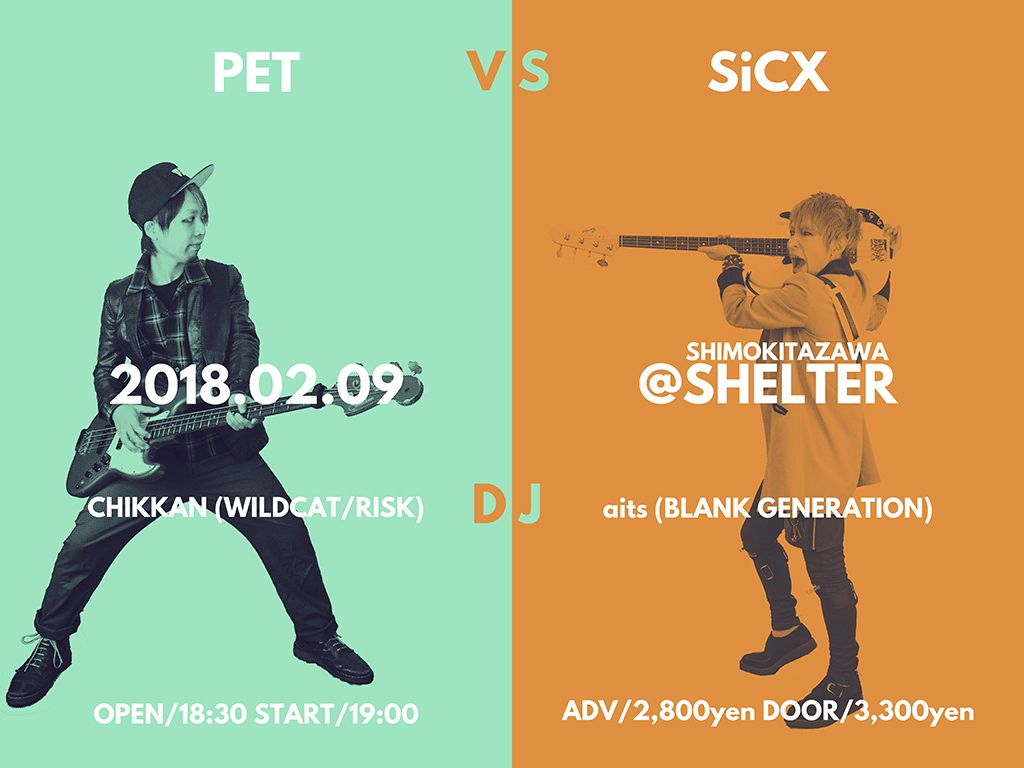 PET VS SiCX

2018.02.09

SHIMOKITAZAWA
@SHELTER

CHIKKAN (WILDCAT/RISK) DJ aits (BLANK GENERATION)

OPEN/18:30 START/19:00

ADV/2,800yen DOOR/3,300yen